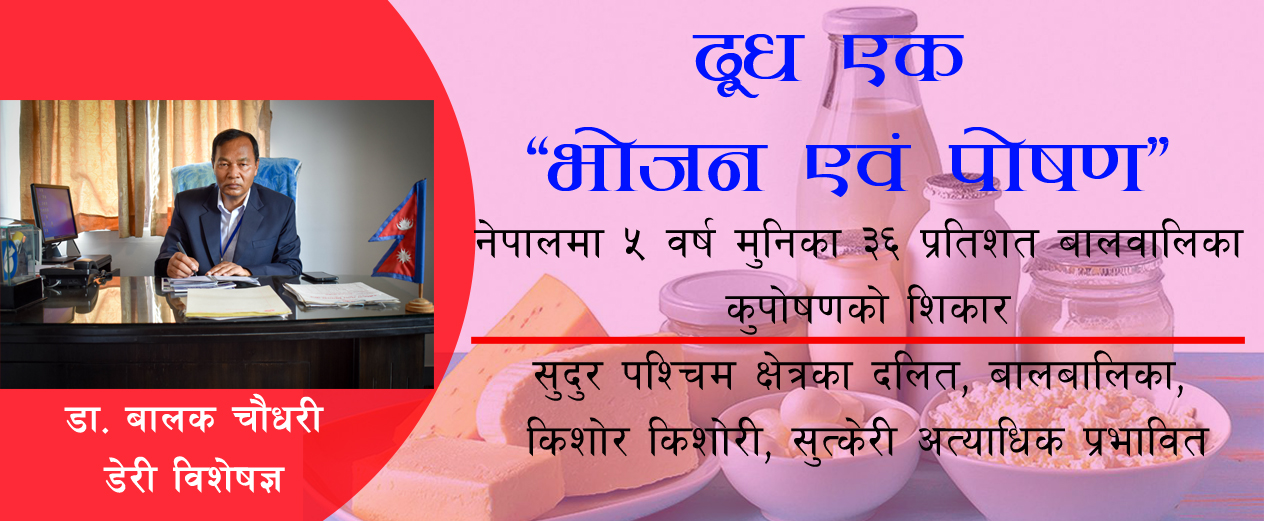 दूध एक
“भोजन एवं पोषण”
नेपालमा ५ वर्ष मुनिका ३६ प्रतिशत बालवालिका कुपोषणको शिकार

सुदुर पश्चिम क्षेत्रका दलित, बालबालिका, किशोर किशोरी, सुत्केरी अत्याधिक प्रभावित

डा. बालक चौधरी
डेरी विशेषज्ञ